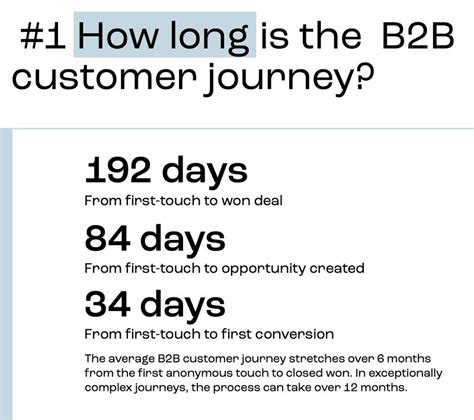 #1 How long is the B2B customer journey?

192 days

From first-touch to won deal

84 days

From first-touch to opportunity created

34 days

From first-touch to first conversion

The average B2B customer journey stretches over 6 months from the first anonymous touch to closed won. In exceptionally complex journeys, the process can take over 12 months.